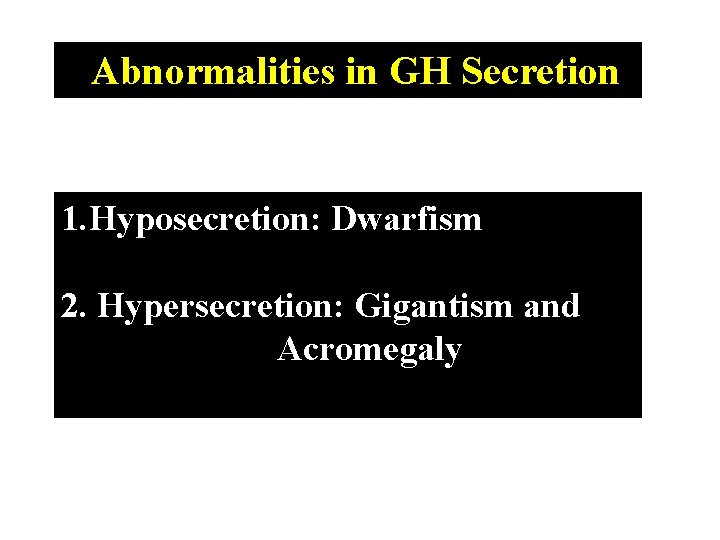 Abnormalities in GH Secretion

1.Hyposecretion: Dwarfism

2. Hypersecretion: Gigantism and Acromegaly